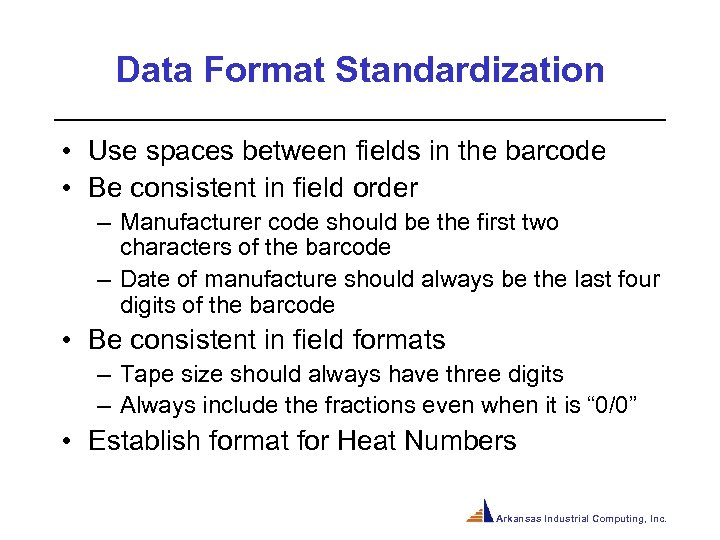 Data Format Standardization

• Use spaces between fields in the barcode
• Be consistent in field order
– Manufacturer code should be the first two characters of the barcode
– Date of manufacture should always be the last four digits of the barcode
• Be consistent in field formats
– Tape size should always have three digits
– Always include the fractions even when it is “0/0”
• Establish format for Heat Numbers

Arkansas Industrial Computing, Inc.